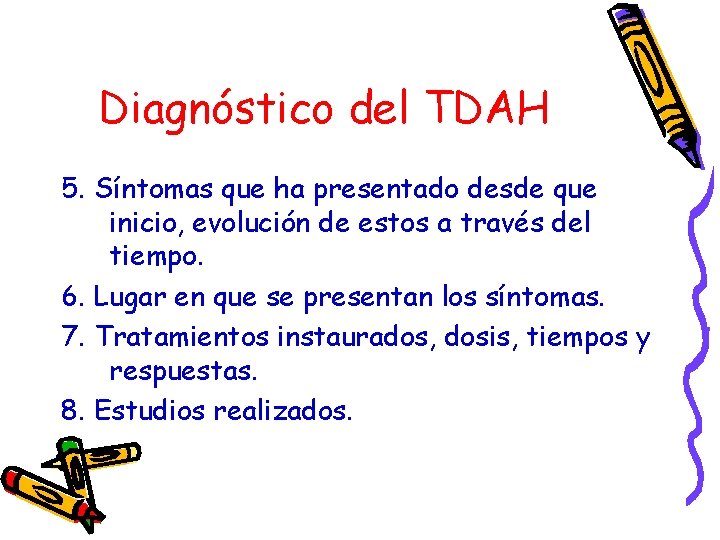 Diagnóstico del TDAH

5. Síntomas que ha presentado desde que inicio, evolución de estos a través del tiempo.

6. Lugar en que se presentan los síntomas.

7. Tratamientos instaurados, dosis, tiempos y respuestas.

8. Estudios realizados.